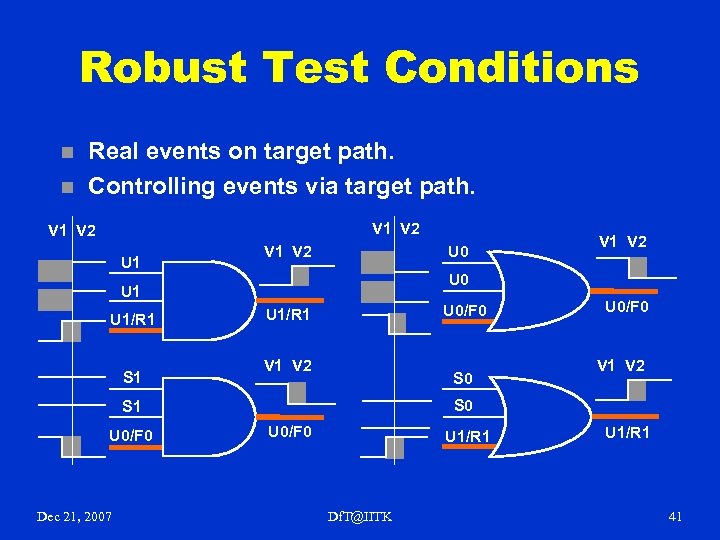 Robust Test Conditions

Real events on target path.

Controlling events via target path.

V1 V2

U1

U1

U1/R1

V1 V2

U1/R1

S1

S1

U0/F0

V1 V2

U0/F0

V1 V2

U0

U0

U0/F0

V1 V2

U0/F0

S0

S0

U1/R1

V1 V2

U1/R1

Dec 21, 2007

DfT@IITK

41